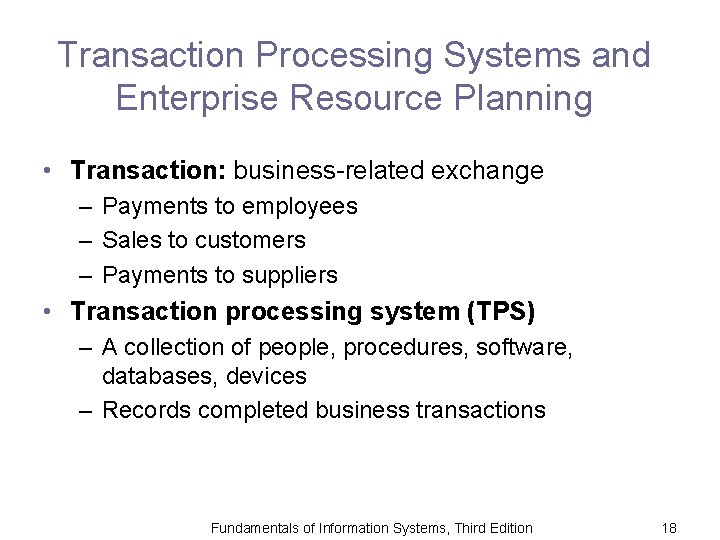 Transaction Processing Systems and Enterprise Resource Planning

• Transaction: business-related exchange
– Payments to employees
– Sales to customers
– Payments to suppliers
• Transaction processing system (TPS)
– A collection of people, procedures, software, databases, devices
– Records completed business transactions

Fundamentals of Information Systems, Third Edition

18